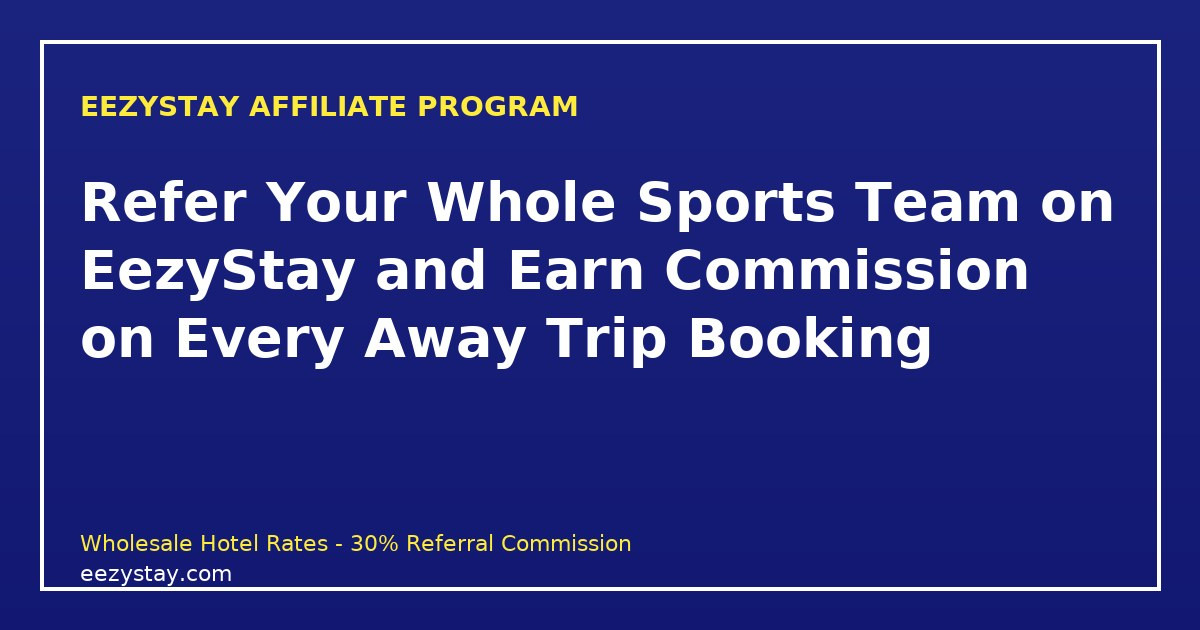 EEZYSTAY AFFILIATE PROGRAM

Refer Your Whole Sports Team on EezyStay and Earn Commission on Every Away Trip Booking

Wholesale Hotel Rates - 30% Referral Commission
eezystay.com